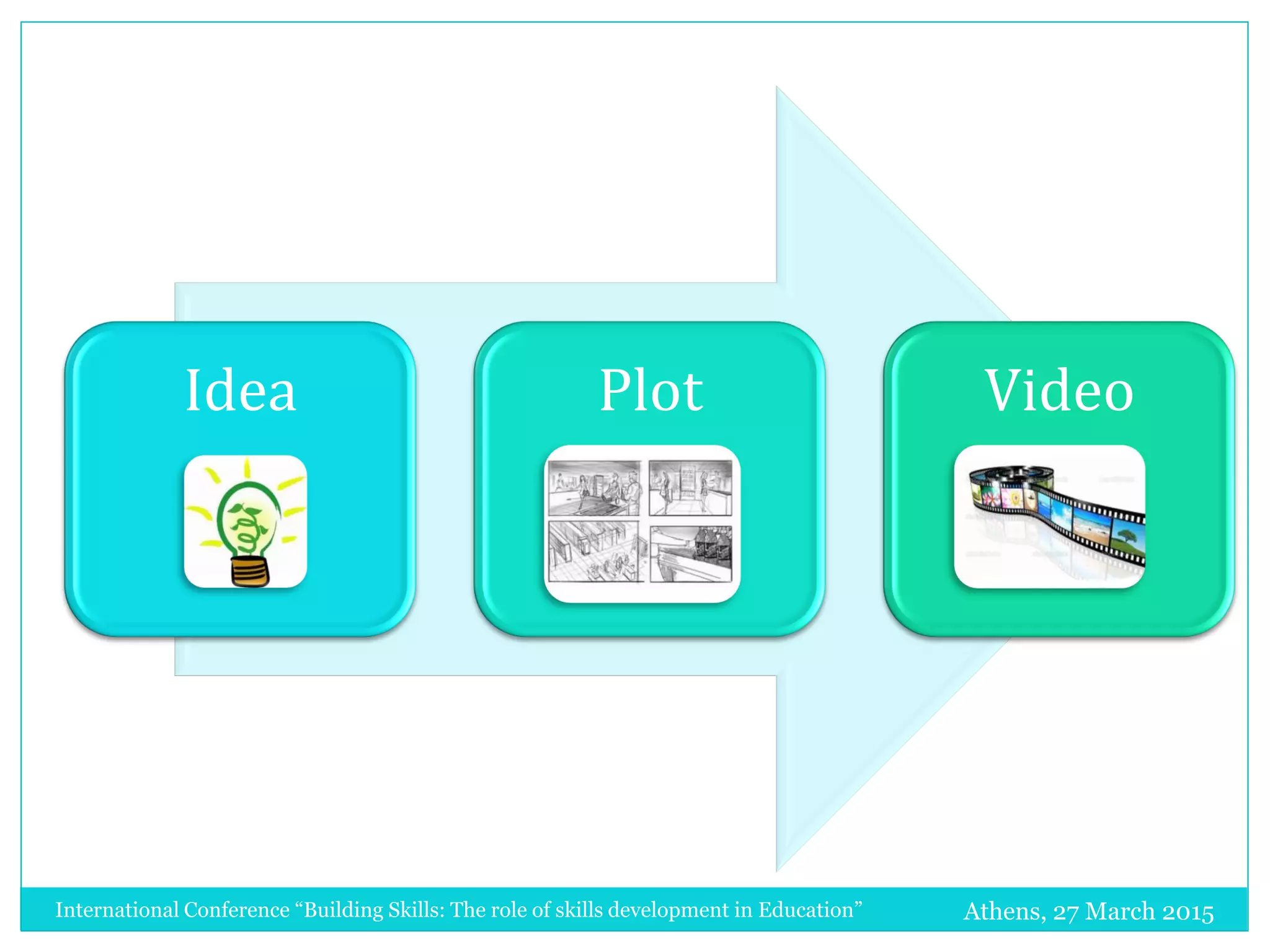 Idea

Plot

Video

International Conference “Building Skills: The role of skills development in Education”

Athens, 27 March 2015